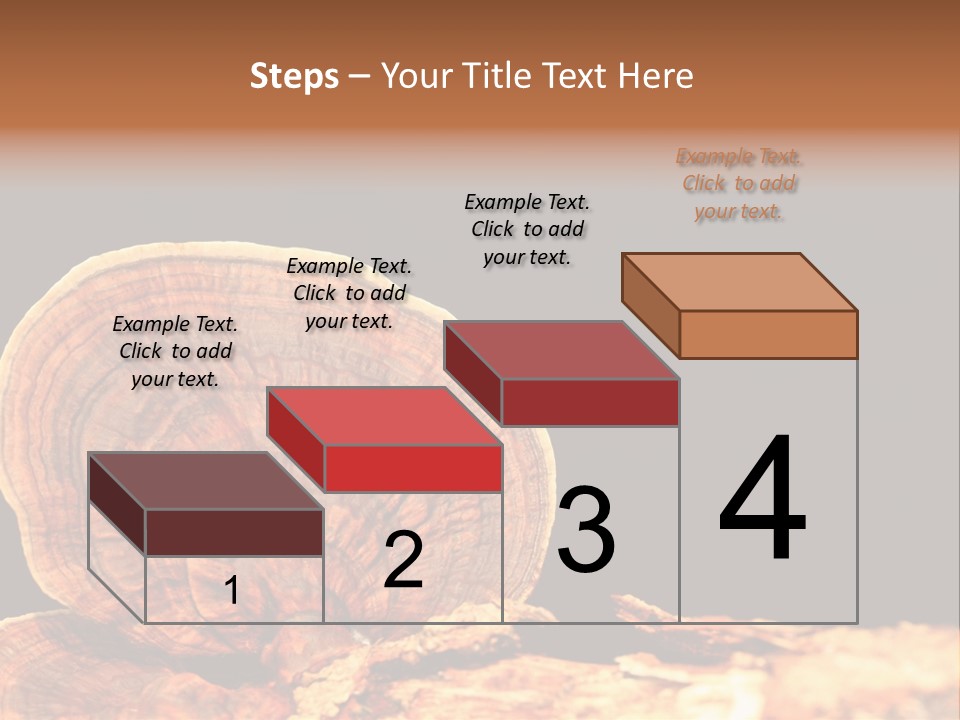 Steps – Your Title Text Here

Example Text. Click to add your text.

Example Text. Click to add your text.

Example Text. Click to add your text.

Example Text. Click to add your text.

1

2

3

4